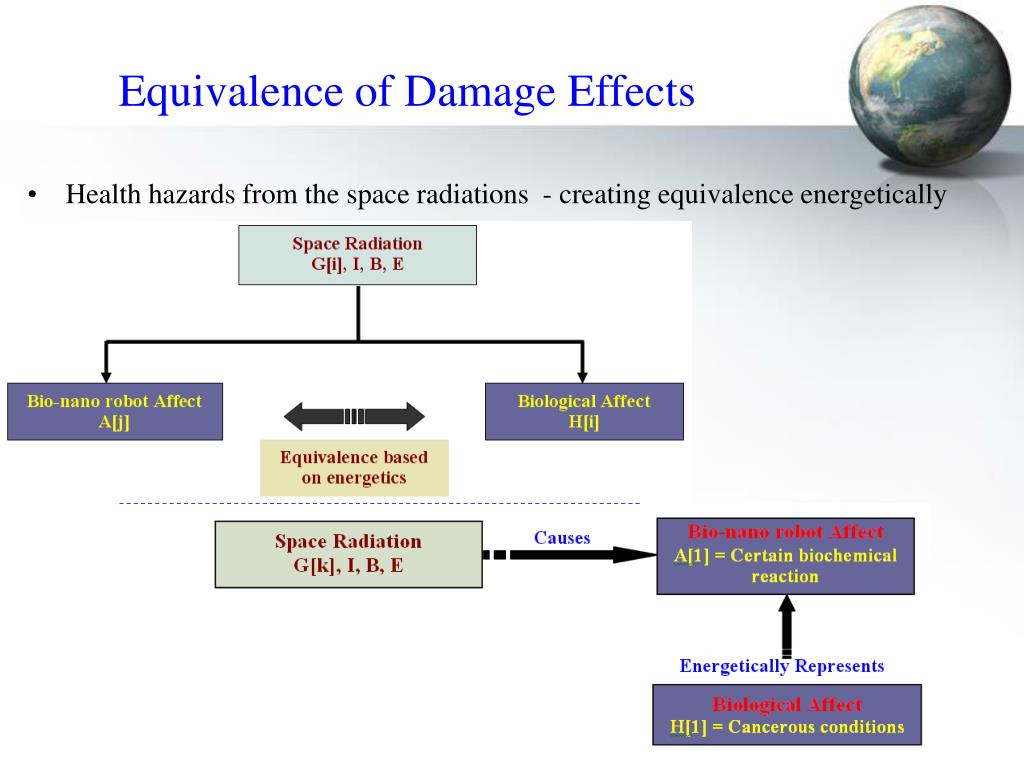 Equivalence of Damage Effects

• Health hazards from the space radiations - creating equivalence energetically

Space Radiation
G[i], I, B, E

Bio-nano robot Affect
A[j]

Biological Affect
H[i]

Equivalence based on energetics

Space Radiation
G[k], I, B, E

Causes

Bio-nano robot Affect
A[1] = Certain biochemical reaction

Energetically Represents

Biological Affect
H[1] = Cancerous conditions